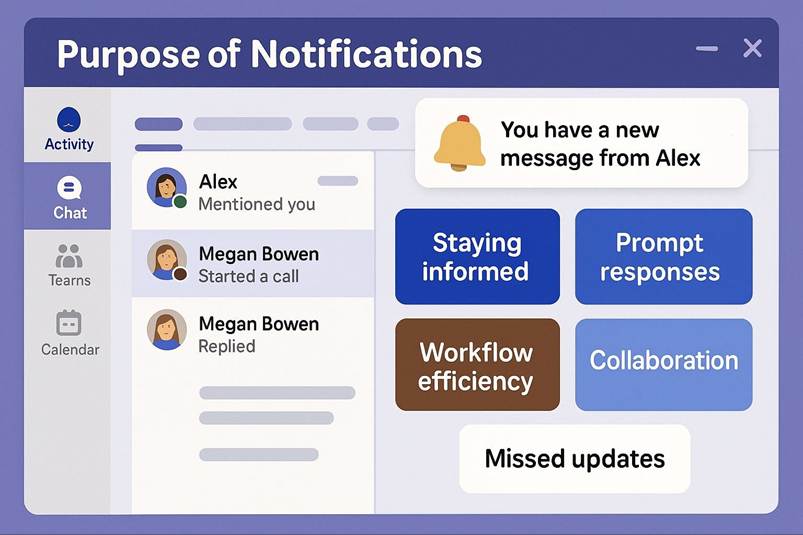 Purpose of Notifications

Activity

Chat

Tearns

Calendar

Alex
Mentioned you

Megan Bowen
Started a call

Megan Bowen
Replied

You have a new message from Alex

Staying informed

Prompt responses

Workflow efficiency

Collaboration

Missed updates